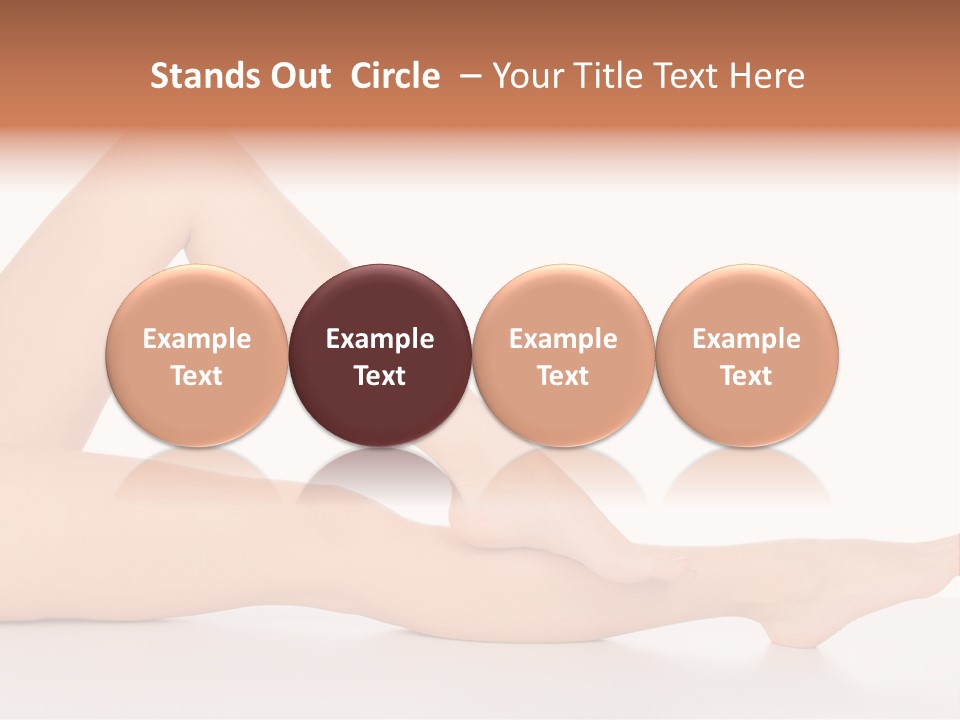 Stands Out Circle – Your Title Text Here

Example Text

Example Text

Example Text

Example Text